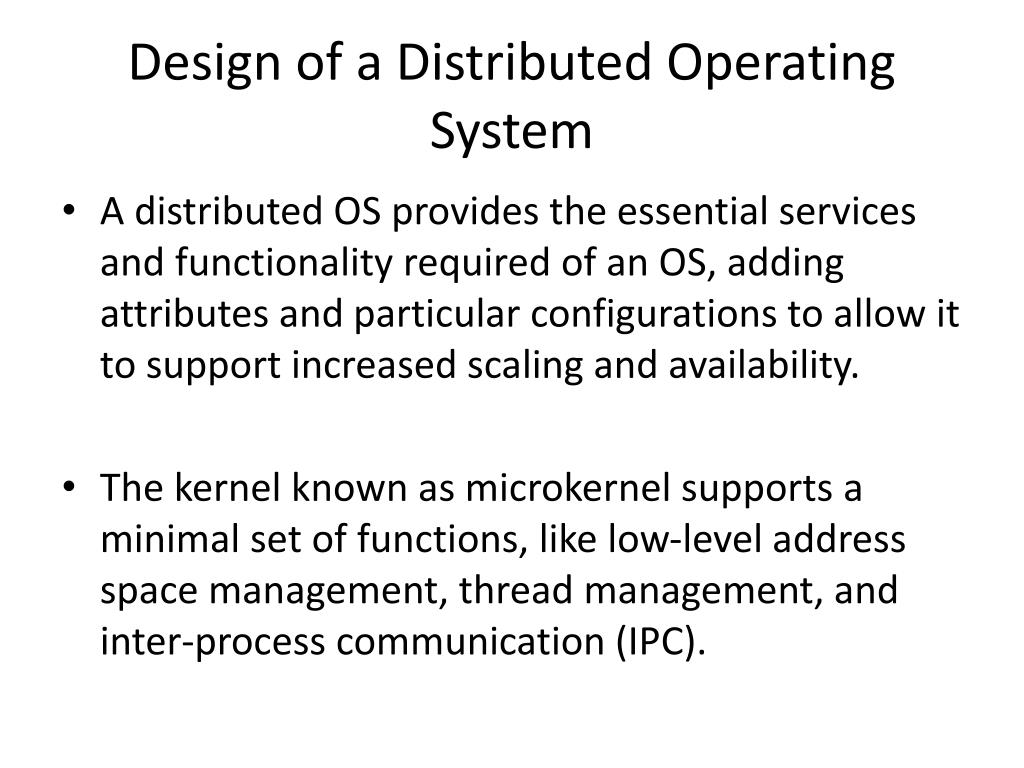 Design of a Distributed Operating System

• A distributed OS provides the essential services and functionality required of an OS, adding attributes and particular configurations to allow it to support increased scaling and availability.

• The kernel known as microkernel supports a minimal set of functions, like low-level address space management, thread management, and inter-process communication (IPC).